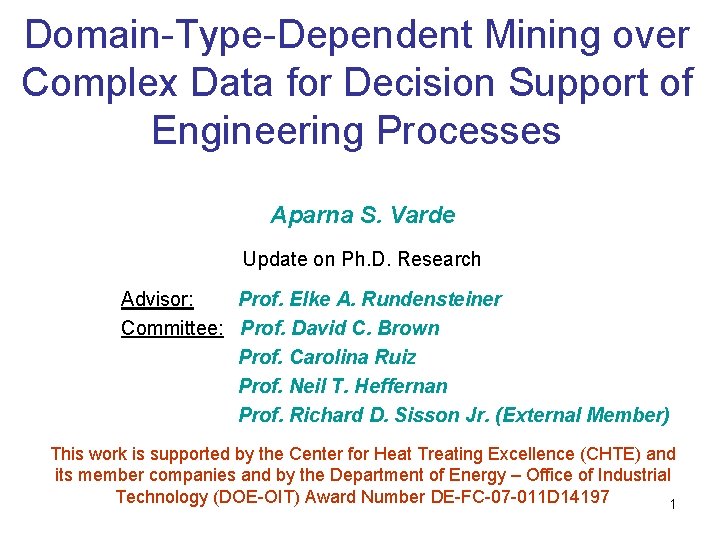 Domain-Type-Dependent Mining over Complex Data for Decision Support of Engineering Processes

Aparna S. Varde

Update on Ph.D. Research

Advisor: Prof. Elke A. Rundensteiner
Committee: Prof. David C. Brown
Prof. Carolina Ruiz
Prof. Neil T. Heffernan
Prof. Richard D. Sisson Jr. (External Member)

This work is supported by the Center for Heat Treating Excellence (CHTE) and its member companies and by the Department of Energy – Office of Industrial Technology (DOE-OIT) Award Number DE-FC-07-011D14197

1